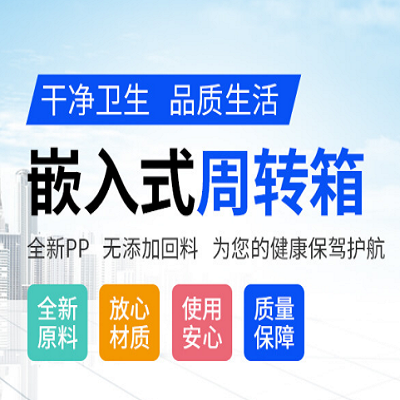 干净卫生 品质生活

嵌入式周转箱

全新PP 无添加回料 为您的健康保驾护航

全新原料

放心材质

使用安心

质量保障